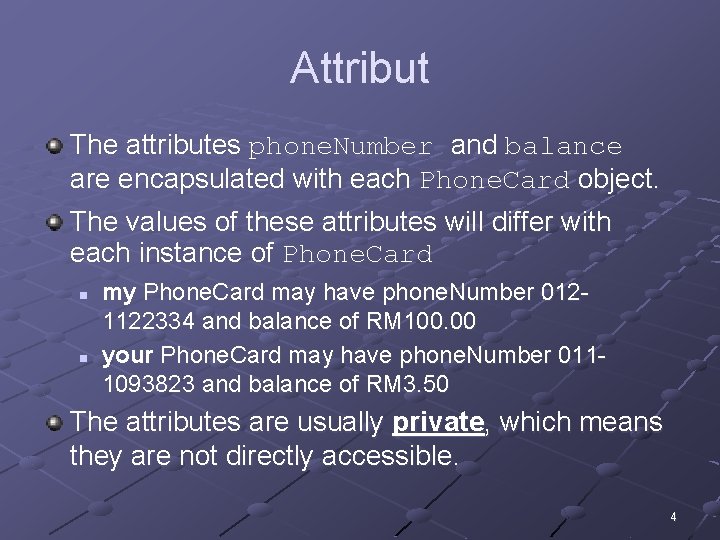 Attribut

The attributes phoneNumber and balance are encapsulated with each PhoneCard object.

The values of these attributes will differ with each instance of PhoneCard

my PhoneCard may have phoneNumber 012-1122334 and balance of RM100.00

your PhoneCard may have phoneNumber 011-1093823 and balance of RM3.50

The attributes are usually private, which means they are not directly accessible.

4